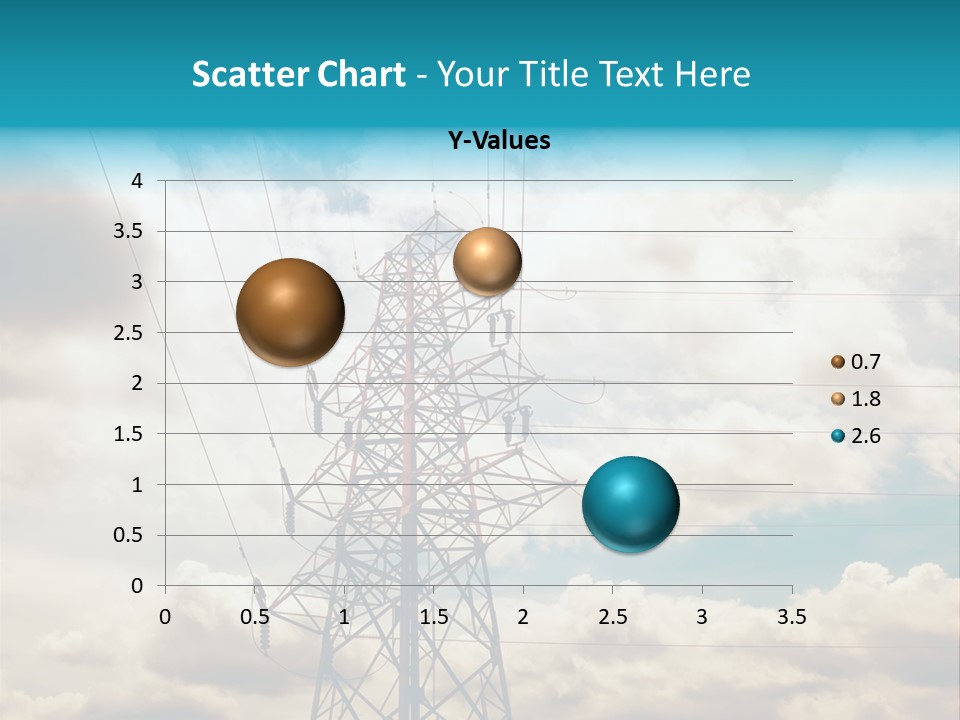 Scatter Chart - Your Title Text Here

Y-Values

4
3.5
3
2.5
2
1.5
1
0.5
0

0 0.5 1 1.5 2 2.5 3 3.5

0.7
1.8
2.6